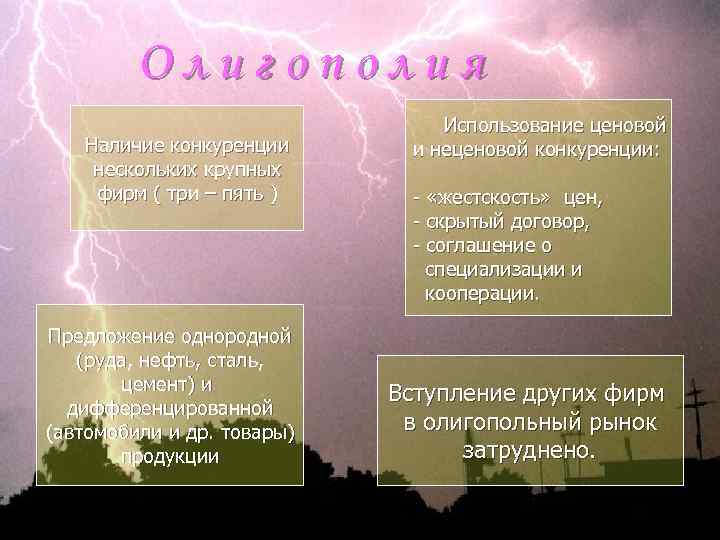 Олигополия

Наличие конкуренции нескольких крупных фирм ( три – пять )

Использование ценовой и неценовой конкуренции:

- «жестскость» цен,
- скрытый договор,
- соглашение о специализации и кооперации.

Предложение однородной (руда, нефть, сталь, цемент) и дифференцированной (автомобили и др. товары) продукции

Вступление других фирм в олигопольный рынок затруднено.